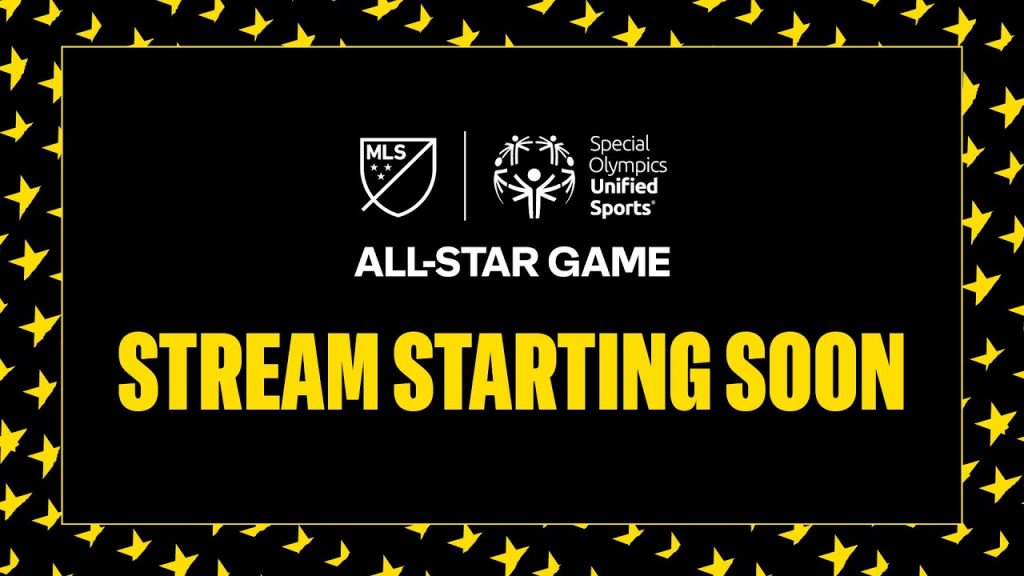 MLS

Special Olympics Unified Sports®

ALL-STAR GAME

STREAM STARTING SOON